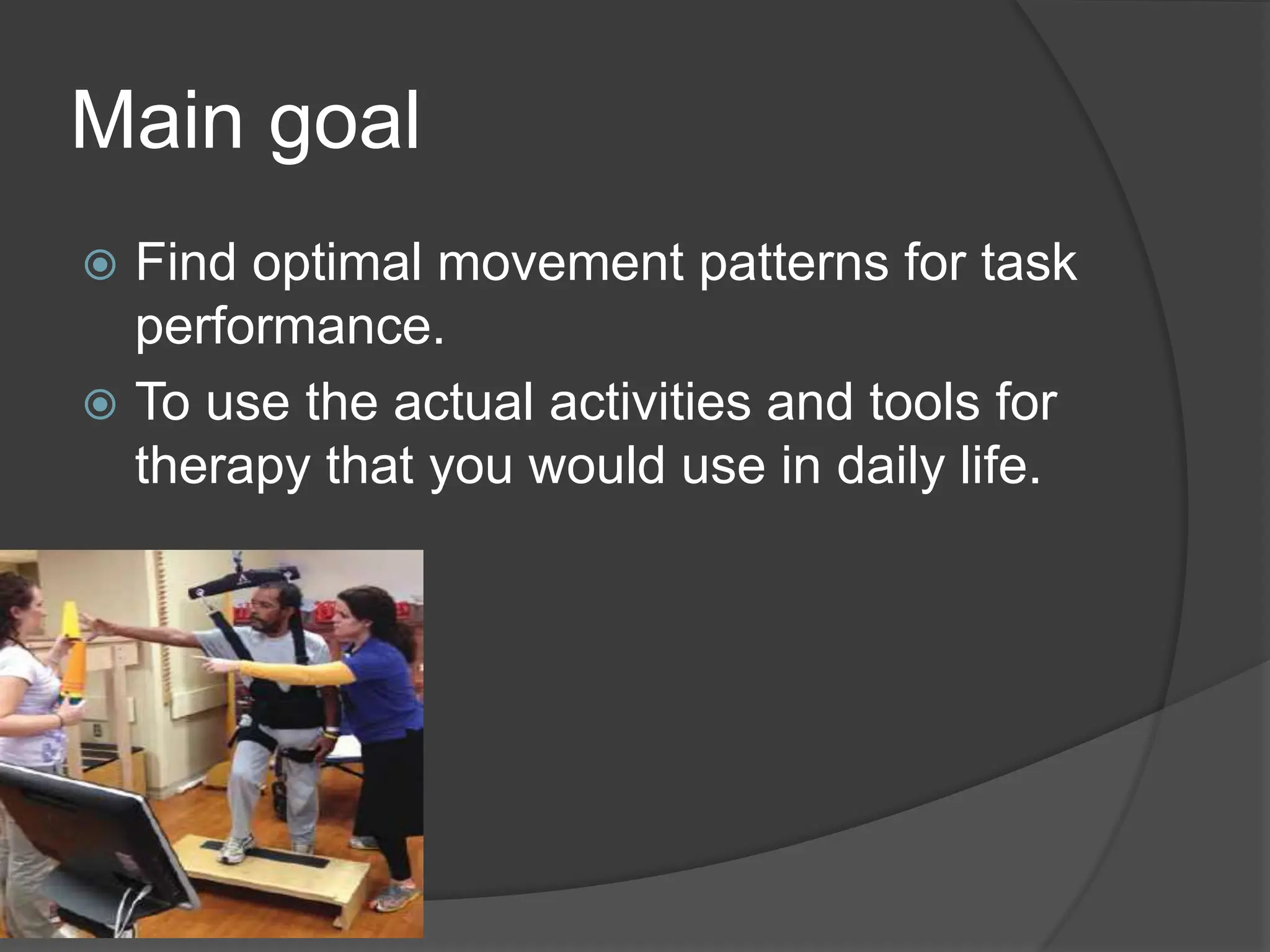 Main goal

Find optimal movement patterns for task performance.

To use the actual activities and tools for therapy that you would use in daily life.